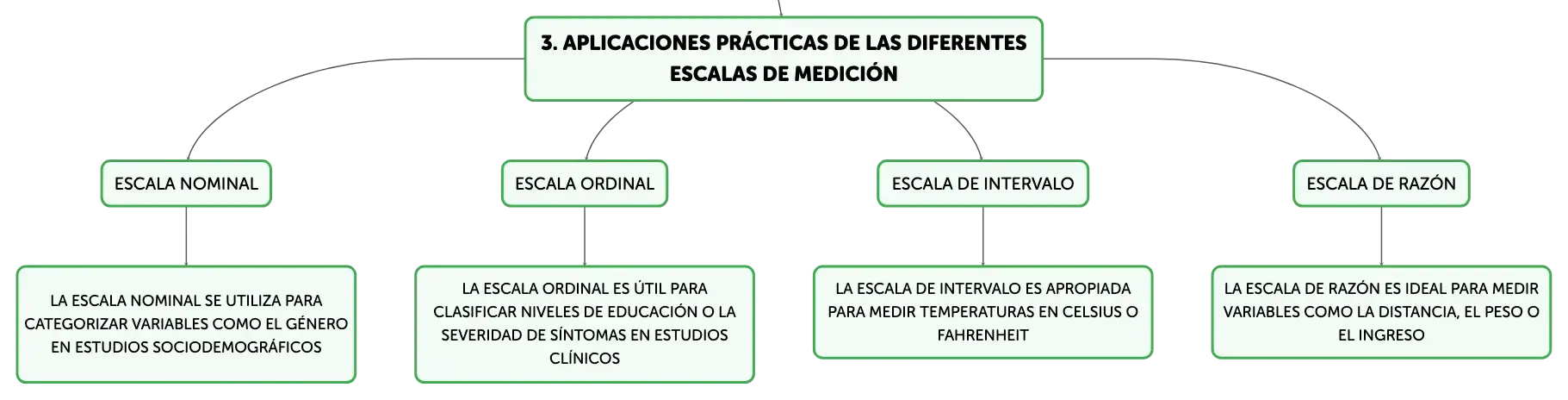 3. APLICACIONES PRÁCTICAS DE LAS DIFERENTES ESCALAS DE MEDICIÓN

ESCALA NOMINAL

LA ESCALA NOMINAL SE UTILIZA PARA CATEGORIZAR VARIABLES COMO EL GÉNERO EN ESTUDIOS SOCIODEMOGRÁFICOS

ESCALA ORDINAL

LA ESCALA ORDINAL ES ÚTIL PARA CLASIFICAR NIVELES DE EDUCACIÓN O LA SEVERIDAD DE SÍNTOMAS EN ESTUDIOS CLÍNICOS

ESCALA DE INTERVALO

LA ESCALA DE INTERVALO ES APROPIADA PARA MEDIR TEMPERATURAS EN CELSIUS O FAHRENHEIT

ESCALA DE RAZÓN

LA ESCALA DE RAZÓN ES IDEAL PARA MEDIR VARIABLES COMO LA DISTANCIA, EL PESO O EL INGRESO